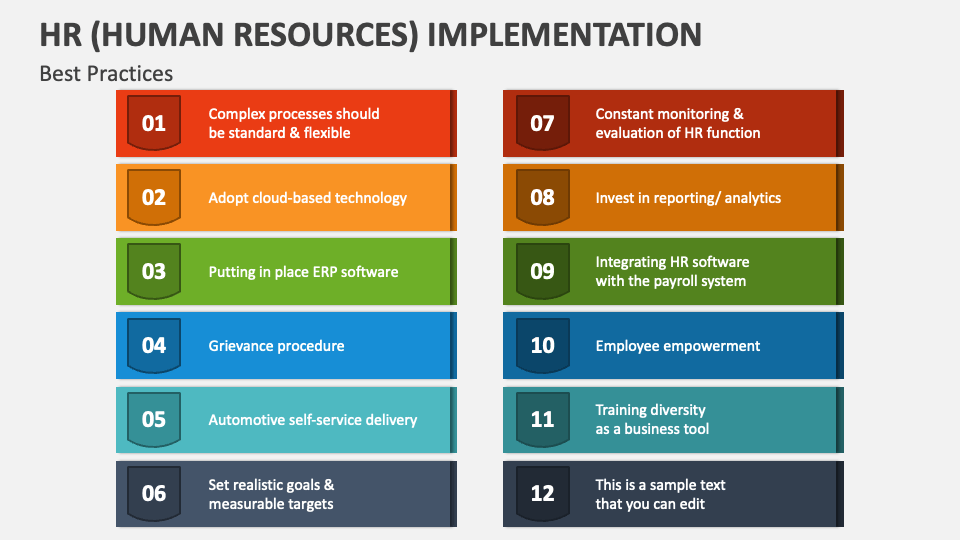 HR (HUMAN RESOURCES) IMPLEMENTATION

Best Practices

01 Complex processes should be standard & flexible

02 Adopt cloud-based technology

03 Putting in place ERP software

04 Grievance procedure

05 Automotive self-service delivery

06 Set realistic goals & measurable targets

07 Constant monitoring & evaluation of HR function

08 Invest in reporting/ analytics

09 Integrating HR software with the payroll system

10 Employee empowerment

11 Training diversity as a business tool

12 This is a sample text that you can edit